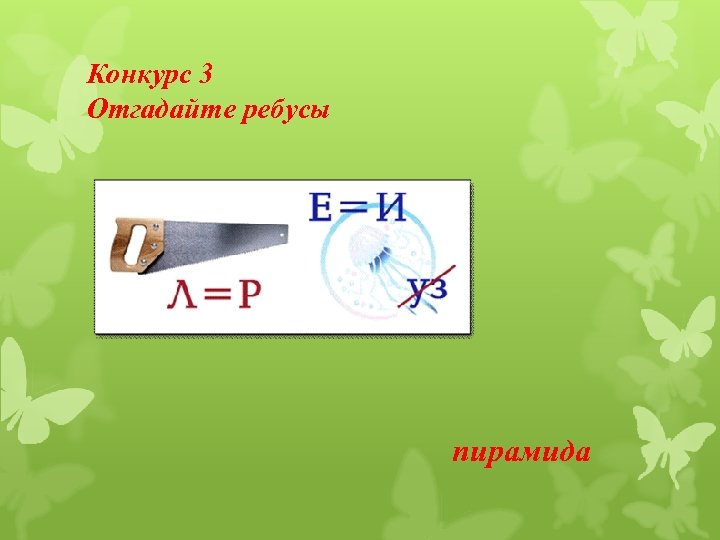 Конкурс 3
Отгадайте ребусы

Е = И

Л = Р

УЗ

пирамида